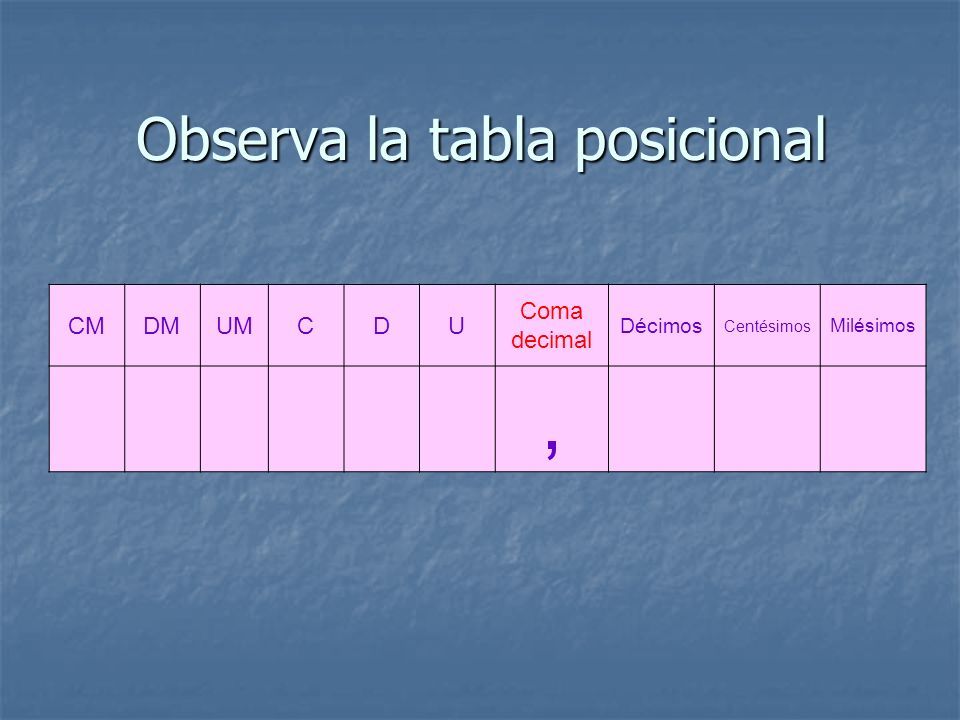 Observa la tabla posicional

| CM | DM | UM | C | D | U | Coma decimal | Décimos | Centésimos | Milésimos |
|---|---|---|---|---|---|---|---|---|---|
| | | | | | | , | | | |